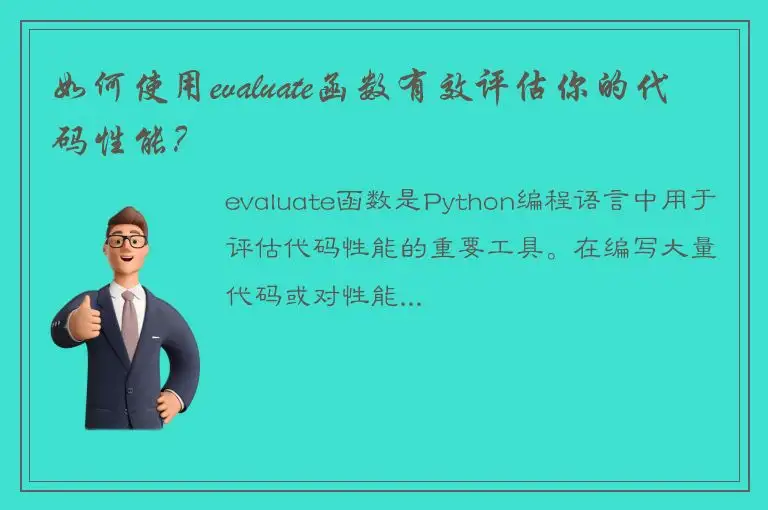 如何使用evaluate函数有效评估你的代码性能？

evaluate函数是Python编程语言中用于评估代码性能的重要工具。在编写大量代码或对性能...